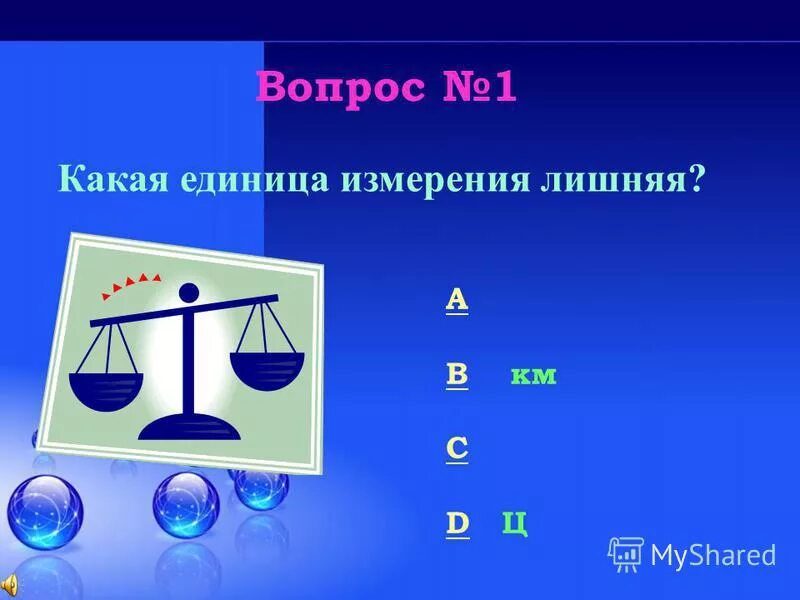 Вопрос №1

Какая единица измерения лишняя?

A

B км

C

D ц

MyShared